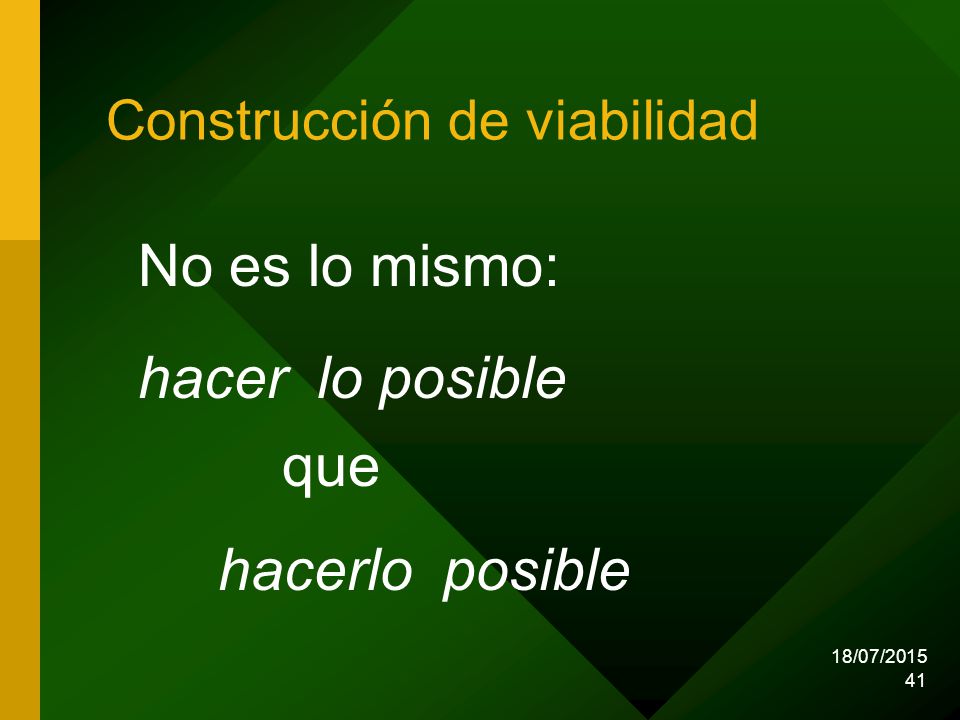 Construcción de viabilidad

No es lo mismo:

hacer lo posible

que

hacerlo posible

18/07/2015
41